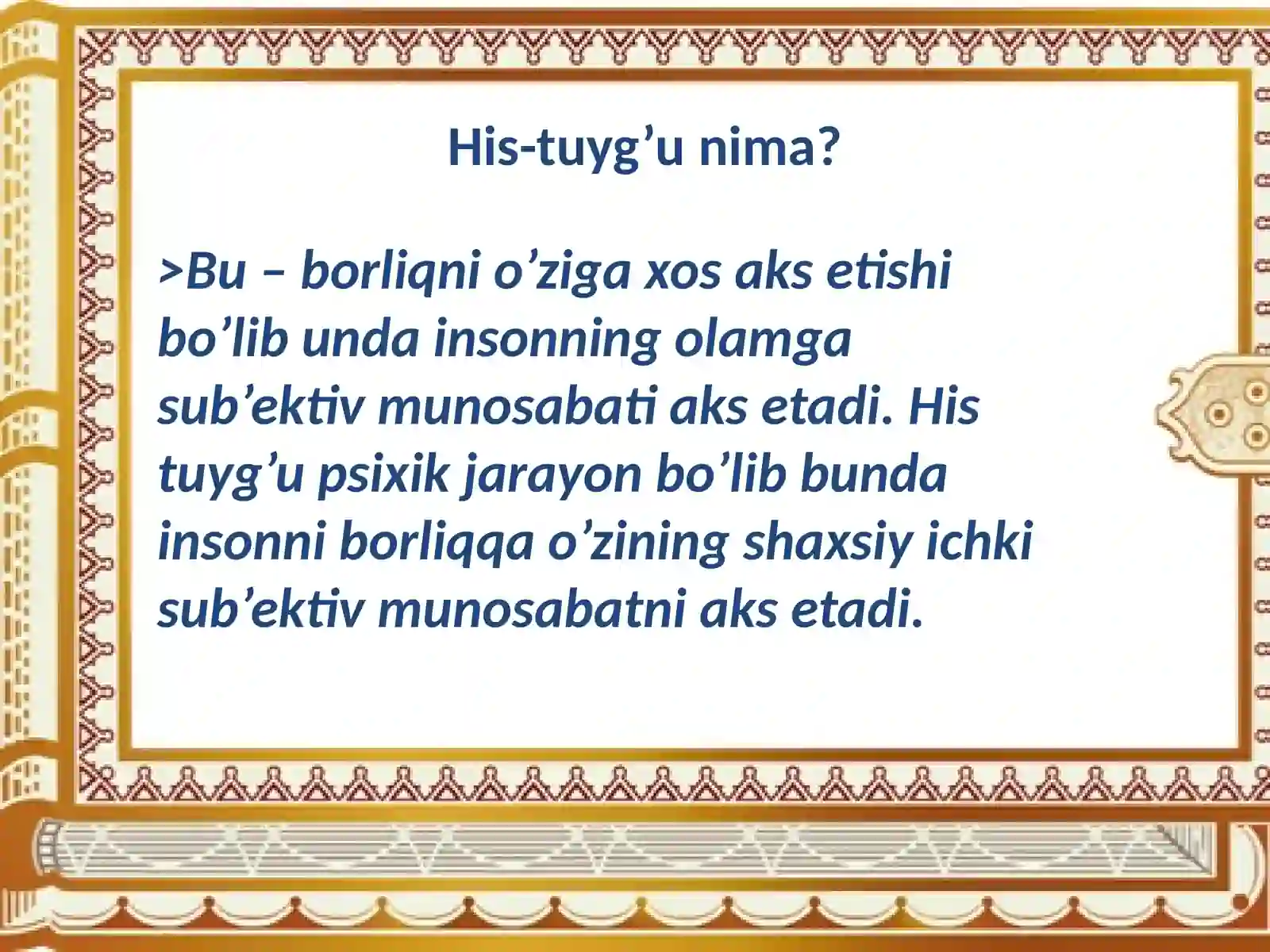 His-tuyg’u nima?

>Bu – borliqni o’ziga xos aks etishi bo’lib unda insonning olamga sub’ektiv munosabati aks etadi. His tuyg’u psixik jarayon bo’lib bunda insonni borliqqa o’zining shaxsiy ichki sub’ektiv munosabatni aks etadi.